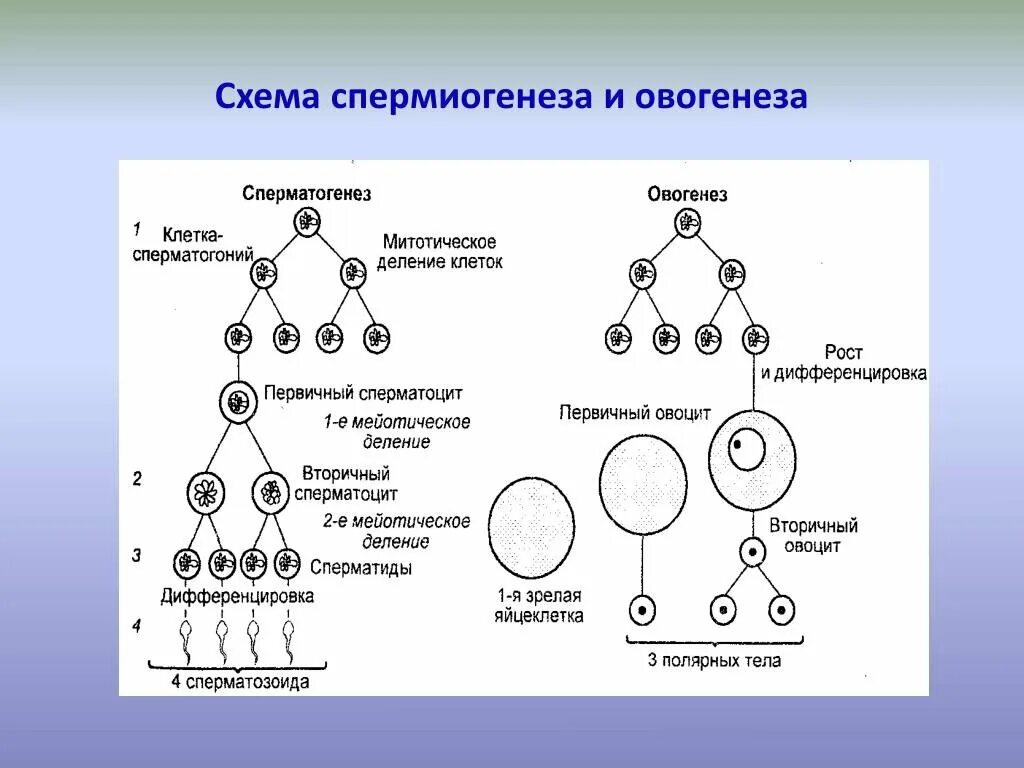 Схема спермиогенеза и овогенеза

Сперматогенез

1 Клетка-сперматогоний

Митотическое деление клеток

Первичный сперматоцит

1-е мейотическое деление

2 Вторичный сперматоцит

2-е мейотическое деление

3 Сперматиды

Дифференцировка

4

4 сперматозоида

Овогенез

Рост и дифференцировка

Первичный овоцит

Вторичный овоцит

1-я зрелая яйцеклетка

3 полярных тела